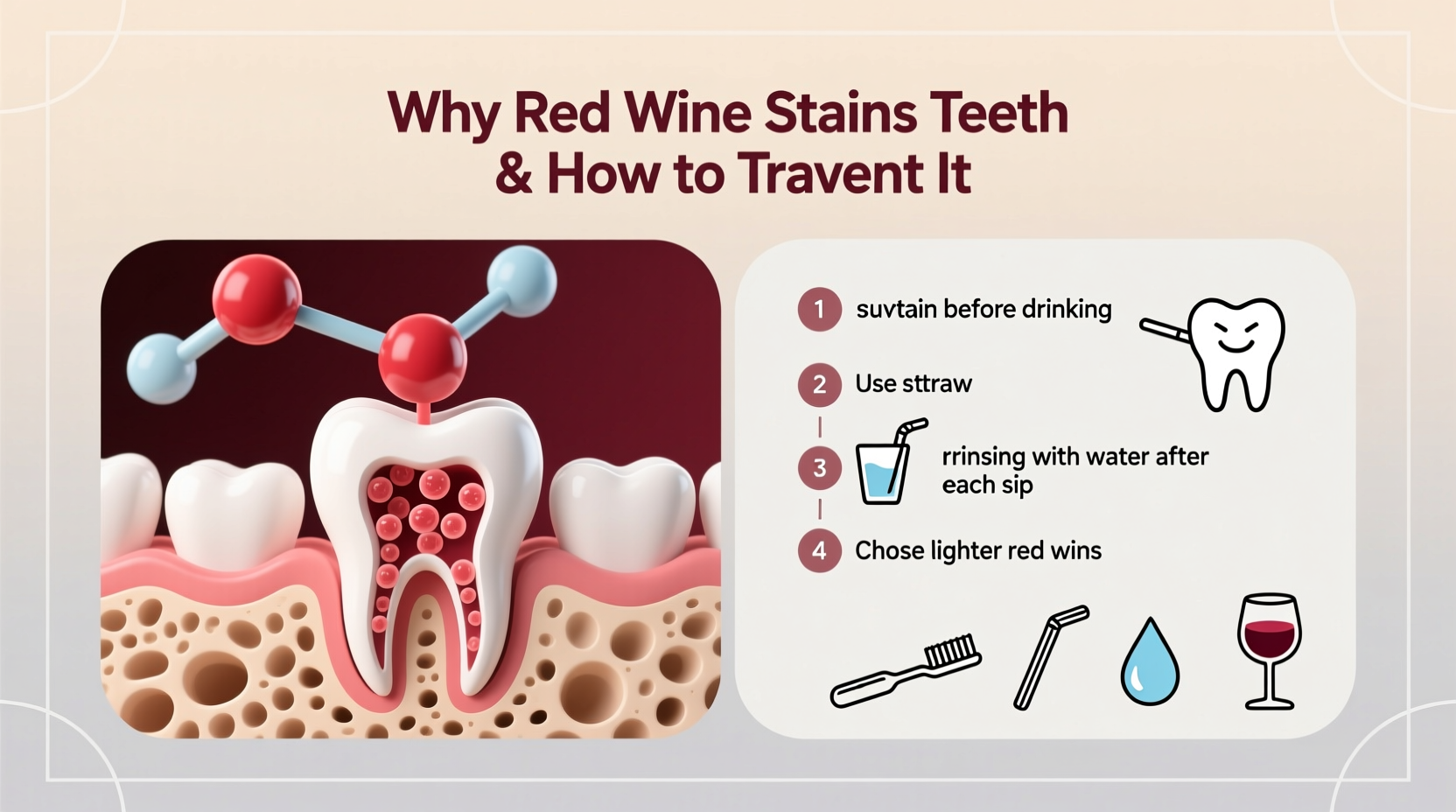 Why Red Wine Stains Teeth & How to Travent It

1 suvtain before drinking

2 Use sttraw

3 rrinsing with water after each sip

4 Chose lighter red wins